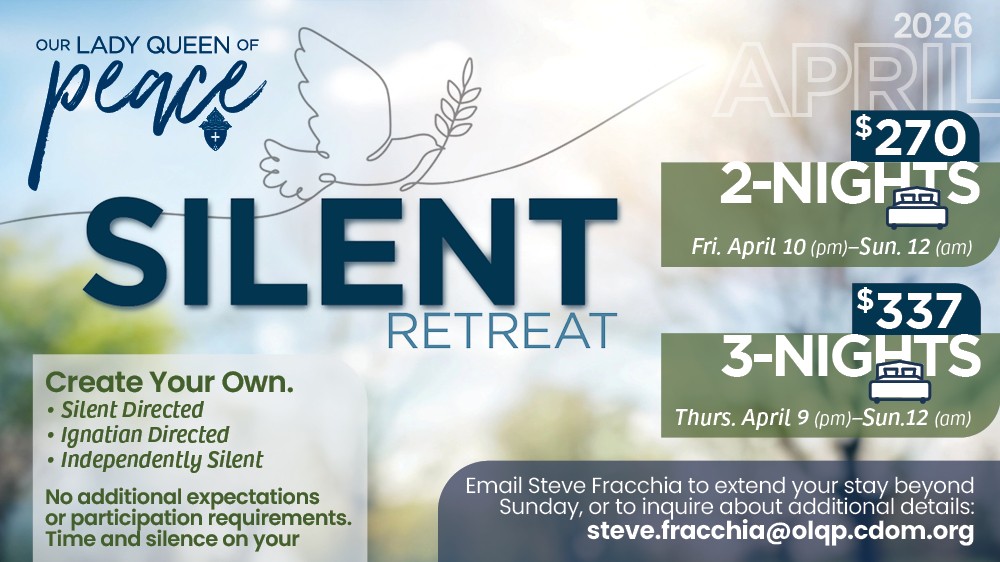 OUR LADY QUEEN OF
peace

SILENT
RETREAT

2026
APRIL

$270
2-NIGHTS
Fri. April 10 (pm)–Sun. 12 (am)

$337
3-NIGHTS
Thurs. April 9 (pm)–Sun.12 (am)

Create Your Own.
• Silent Directed
• Ignatian Directed
• Independently Silent

No additional expectations or participation requirements. Time and silence on your

Email Steve Fracchia to extend your stay beyond Sunday, or to inquire about additional details:
steve.fracchia@olqp.cdom.org